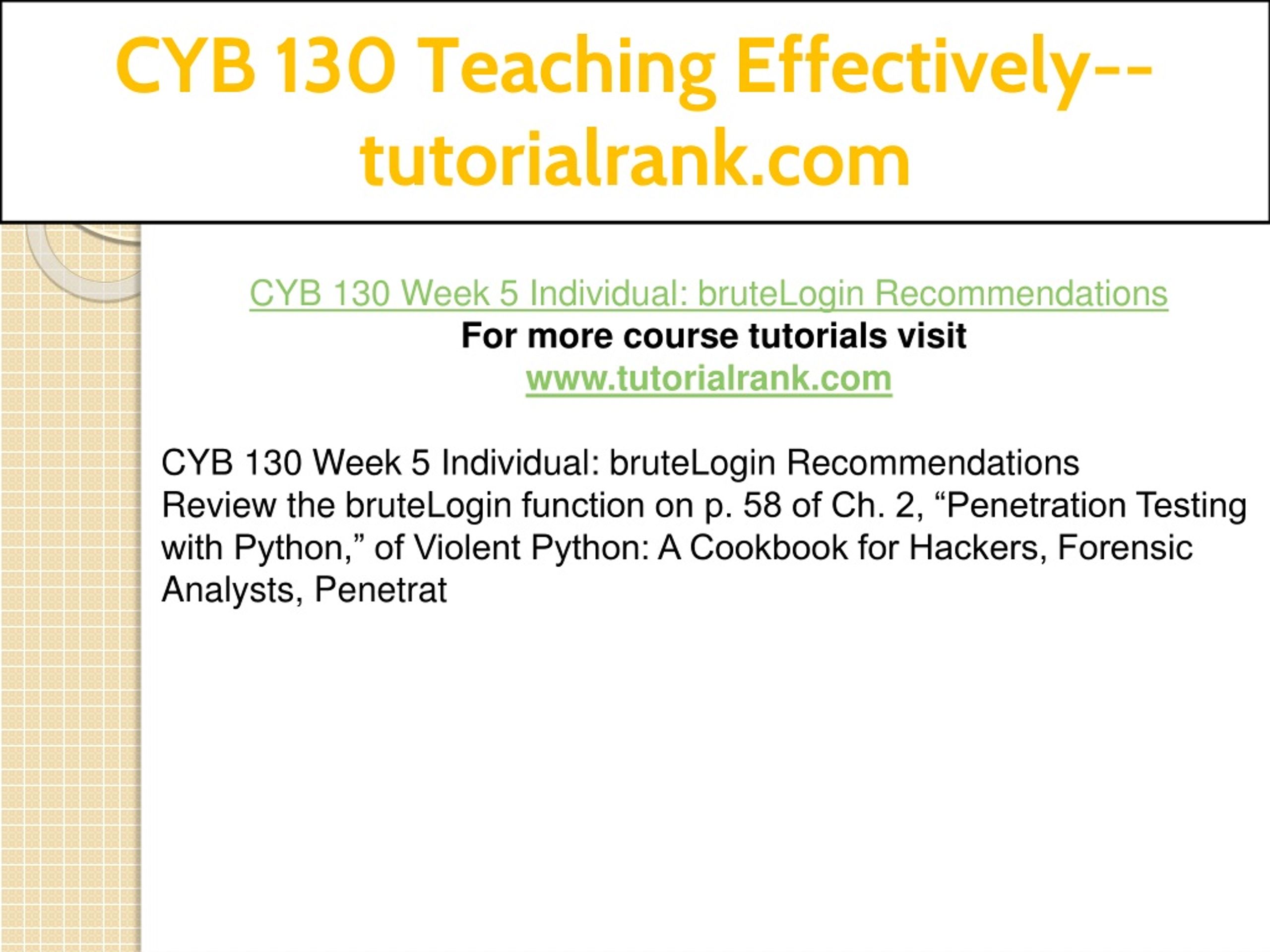 CYB 130 Teaching Effectively--tutorialrank.com

CYB 130 Week 5 Individual: bruteLogin Recommendations
For more course tutorials visit
www.tutorialrank.com

CYB 130 Week 5 Individual: bruteLogin Recommendations
Review the bruteLogin function on p. 58 of Ch. 2, “Penetration Testing with Python,” of Violent Python: A Cookbook for Hackers, Forensic Analysts, Penetrat